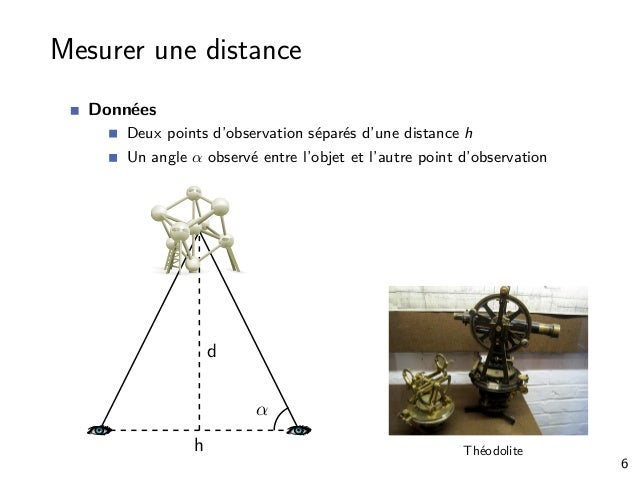 Mesurer une distance

Données

Deux points d'observation séparés d'une distance $h$

Un angle $\alpha$ observé entre l'objet et l'autre point d'observation

d

$\alpha$

h

Théodolite

6